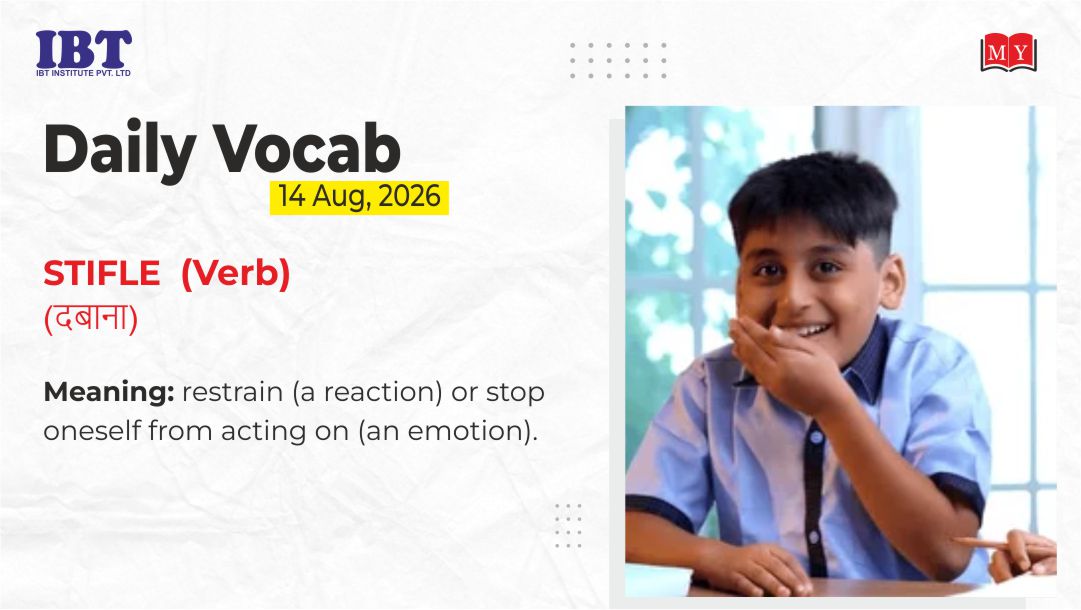 IBT
IBT INSTITUTE PVT. LTD

MY

Daily Vocab
14 Aug, 2026

STIFLE (Verb)
(दबाना)

Meaning: restrain (a reaction) or stop oneself from acting on (an emotion).